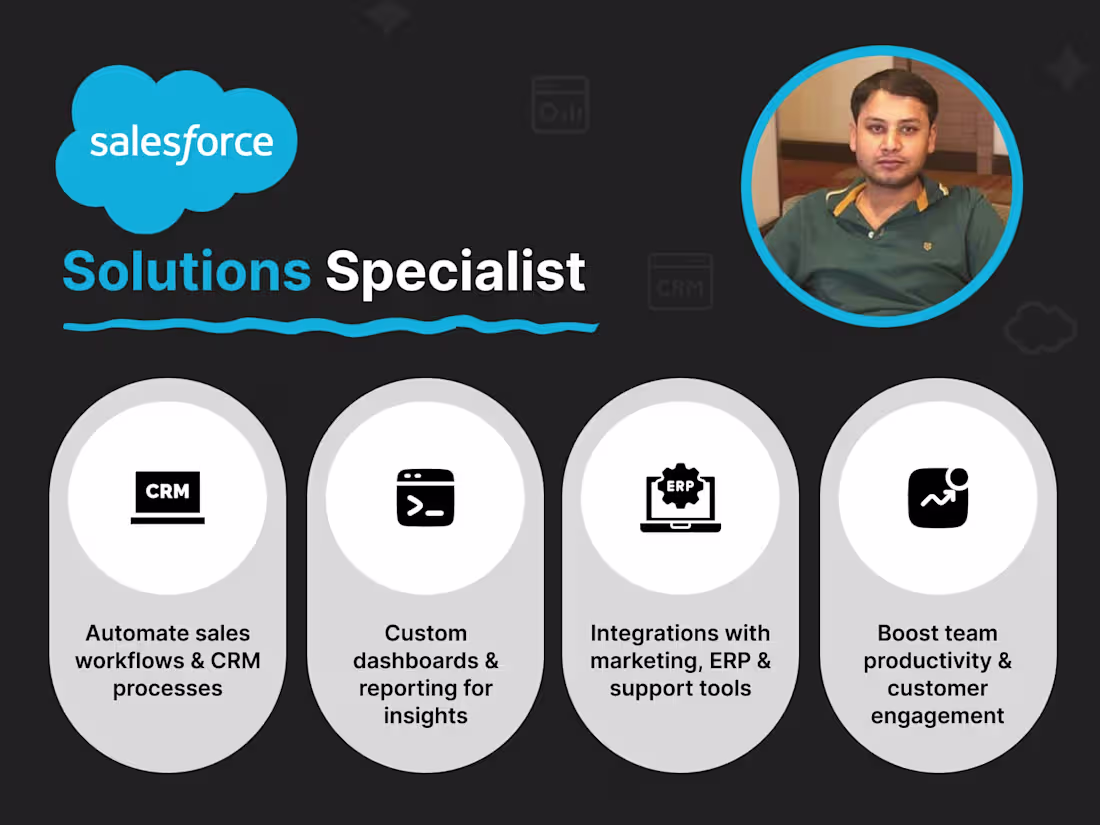 salesforce

Solutions Specialist

CRM

CRM

Automate sales workflows & CRM processes

Custom dashboards & reporting for insights

ERP

Integrations with marketing, ERP & support tools

Boost team productivity & customer engagement